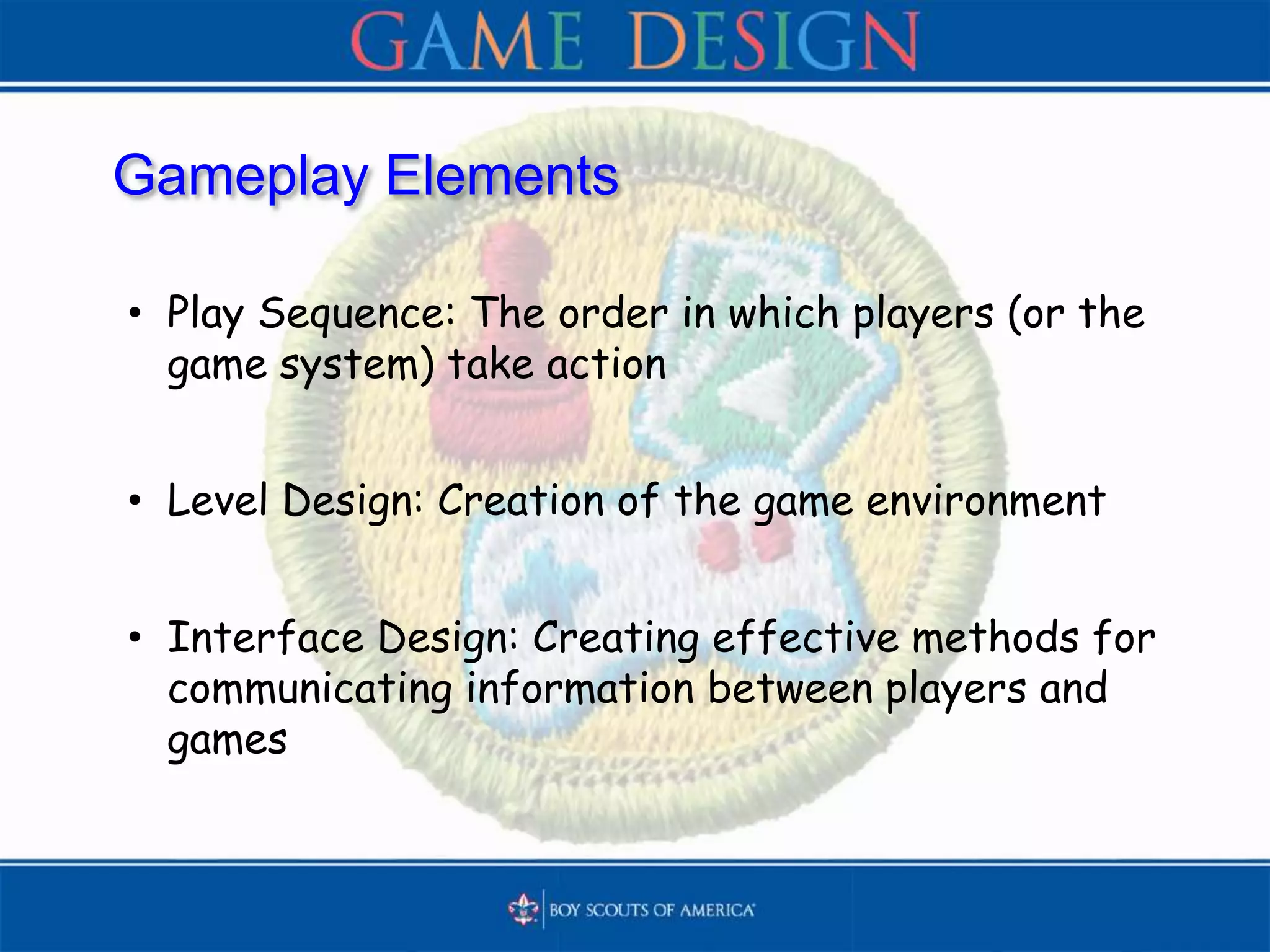 GAME DESIGN

Gameplay Elements

• Play Sequence: The order in which players (or the game system) take action

• Level Design: Creation of the game environment

• Interface Design: Creating effective methods for communicating information between players and games

BOY SCOUTS OF AMERICA